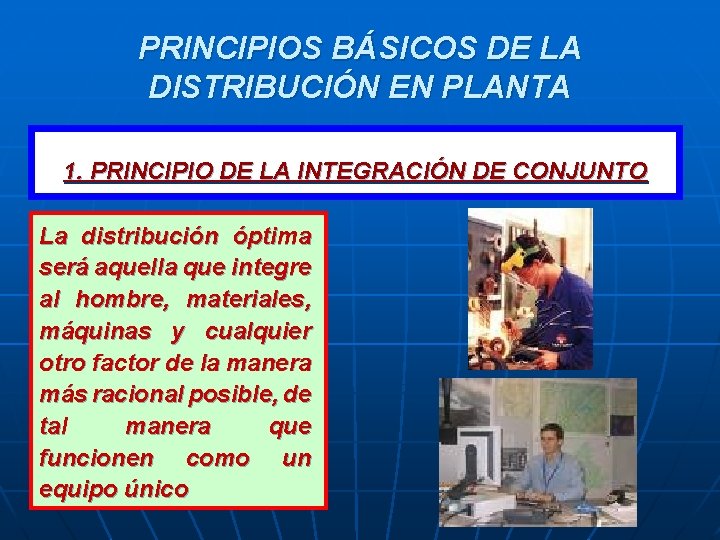 PRINCIPIOS BÁSICOS DE LA DISTRIBUCIÓN EN PLANTA

1. PRINCIPIO DE LA INTEGRACIÓN DE CONJUNTO

La distribución óptima será aquella que integre al hombre, materiales, máquinas y cualquier otro factor de la manera más racional posible, de tal manera que funcionen como un equipo único